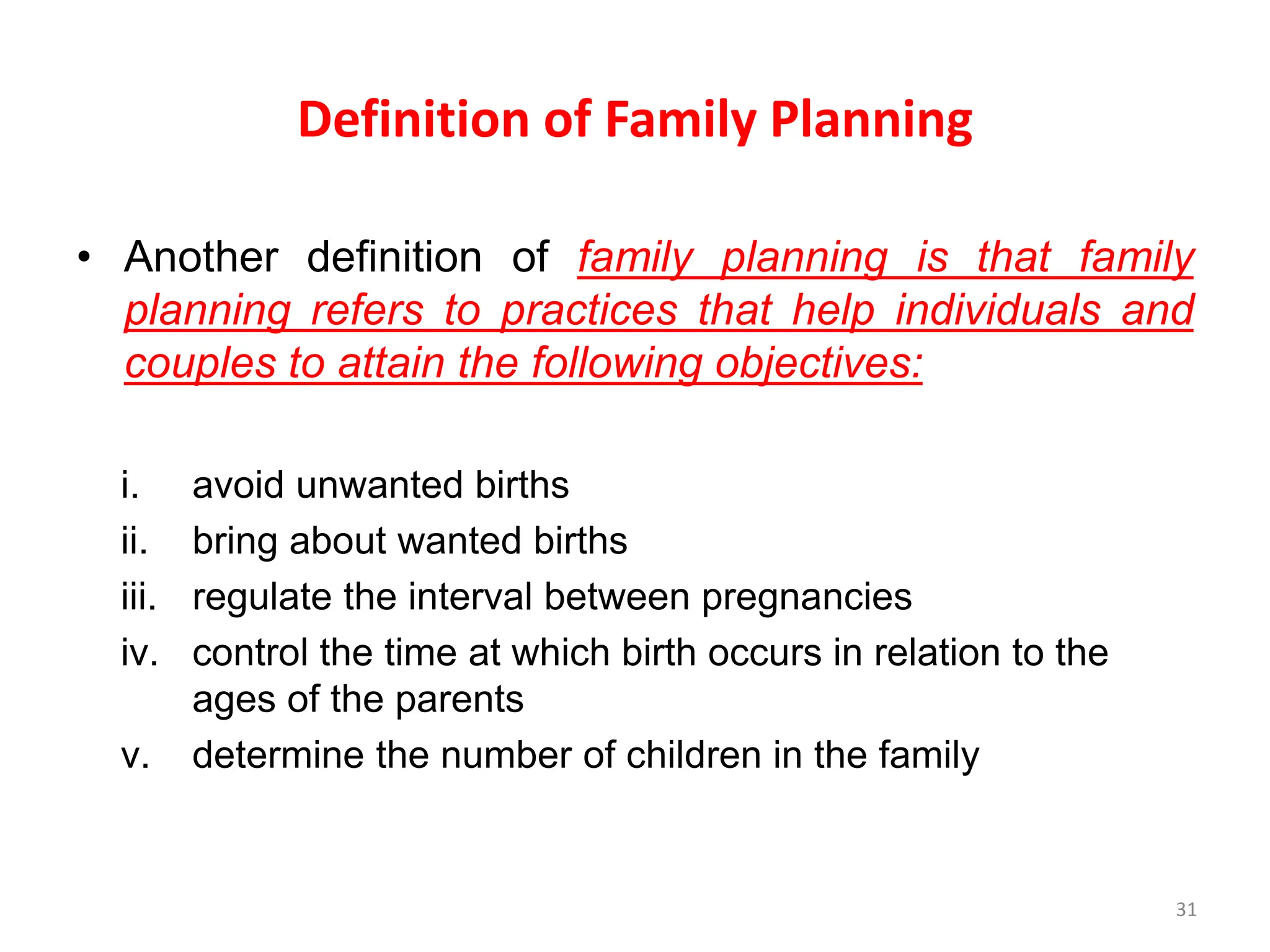 Definition of Family Planning

• Another definition of family planning is that family planning refers to practices that help individuals and couples to attain the following objectives:

i. avoid unwanted births
ii. bring about wanted births
iii. regulate the interval between pregnancies
iv. control the time at which birth occurs in relation to the ages of the parents
v. determine the number of children in the family

31